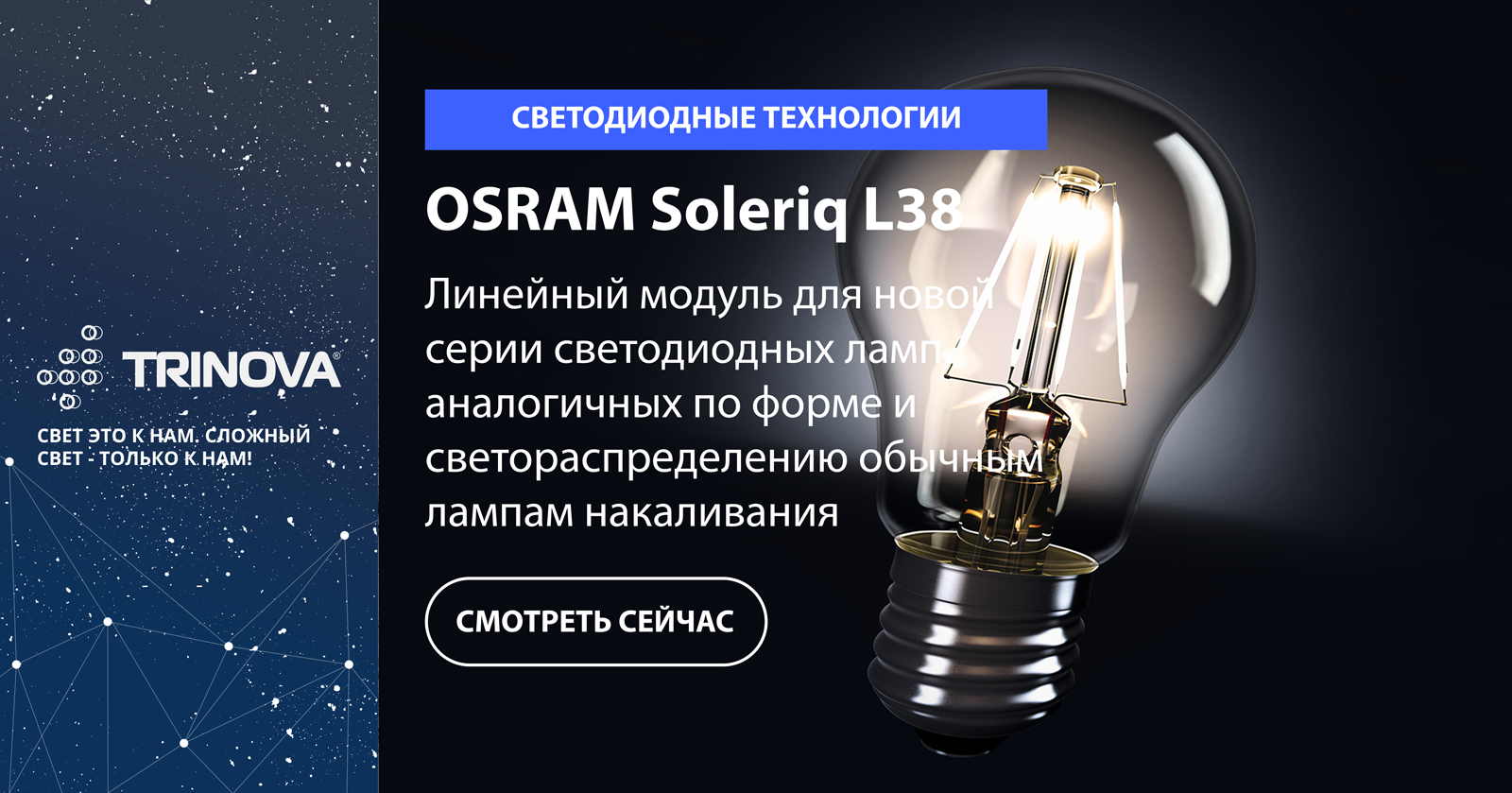 TRINOVA®

СВЕТ ЭТО К НАМ. СЛОЖНЫЙ СВЕТ - ТОЛЬКО К НАМ!

СВЕТОДИОДНЫЕ ТЕХНОЛОГИИ

OSRAM Soleriq L38

Линейный модуль для новой серии светодиодных ламп, аналогичных по форме и светораспределению обычным лампам накаливания

СМОТРЕТЬ СЕЙЧАС